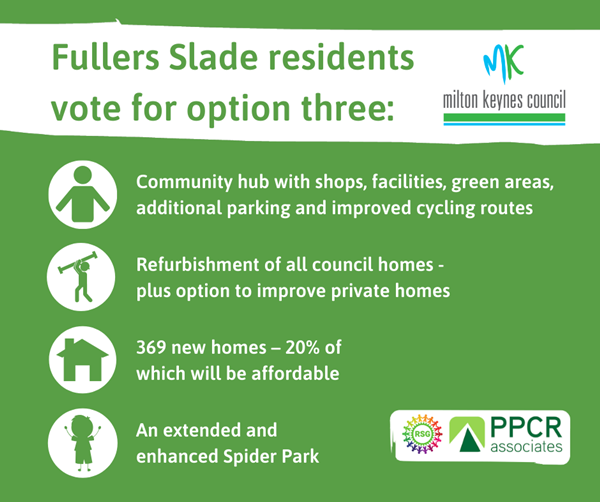 Fullers Slade residents vote for option three:

MK
milton keynes council

Community hub with shops, facilities, green areas, additional parking and improved cycling routes

Refurbishment of all council homes - plus option to improve private homes

369 new homes – 20% of which will be affordable

An extended and enhanced Spider Park

RSG

PPCR associates